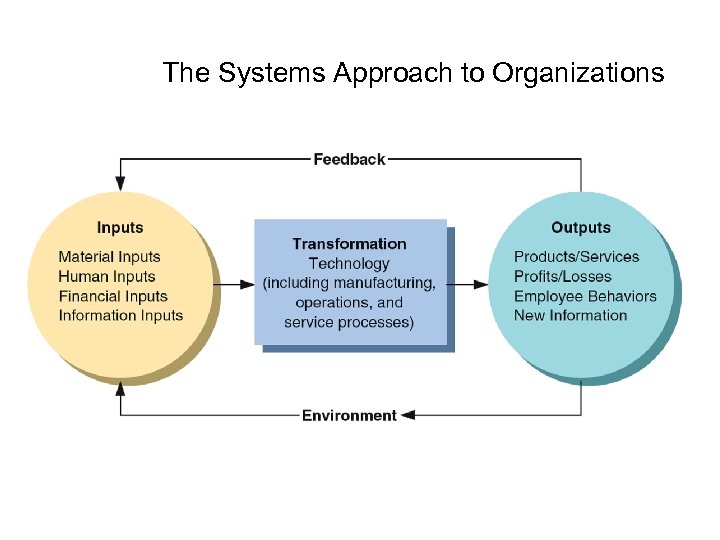 The Systems Approach to Organizations

Feedback

Inputs
Material Inputs
Human Inputs
Financial Inputs
Information Inputs

Transformation
Technology
(including manufacturing, operations, and service processes)

Outputs
Products/Services
Profits/Losses
Employee Behaviors
New Information

Environment